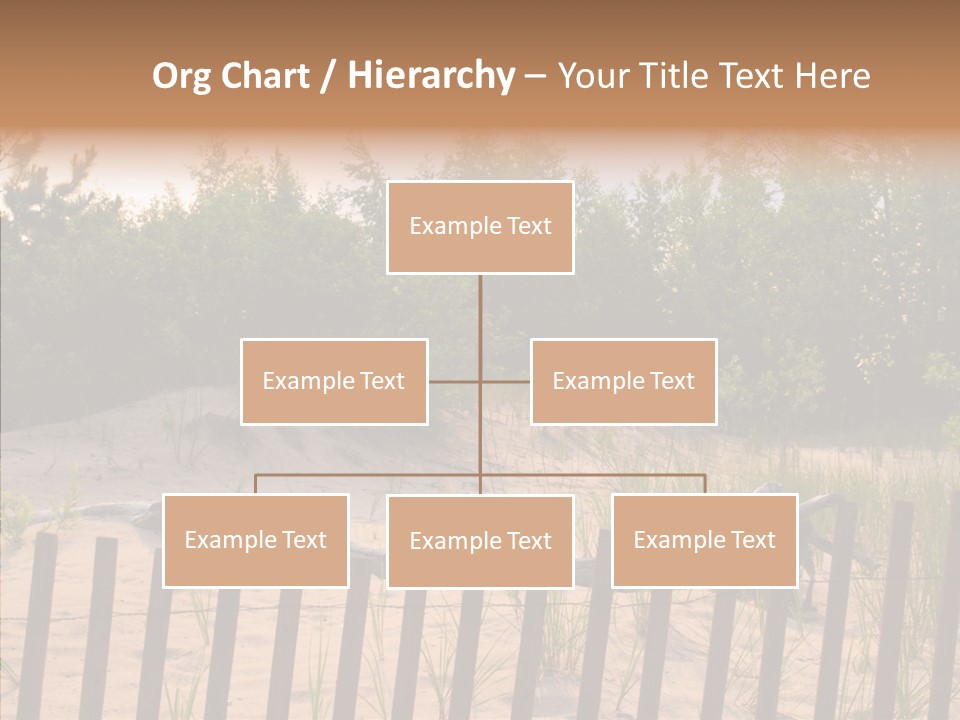 Org Chart / Hierarchy – Your Title Text Here

Example Text

Example Text

Example Text

Example Text

Example Text

Example Text